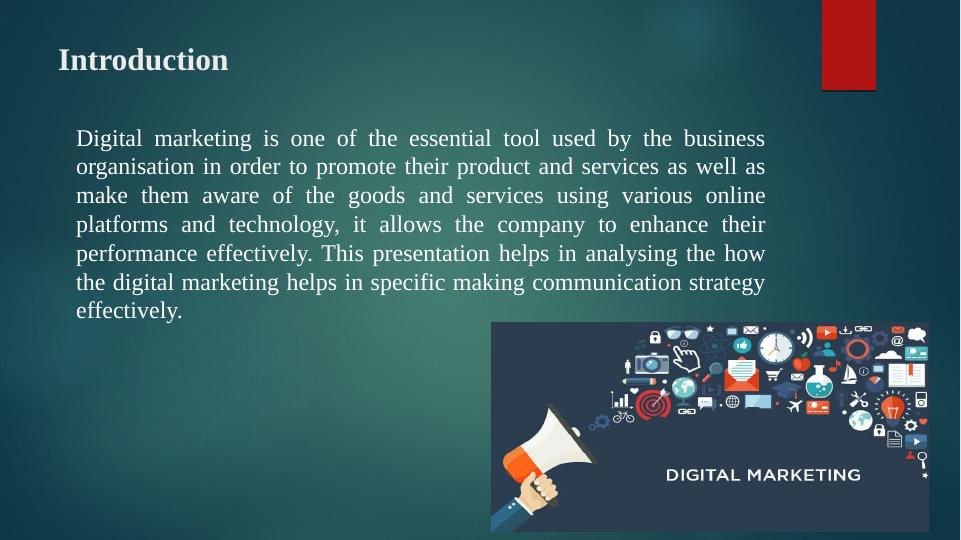 Introduction

Digital marketing is one of the essential tool used by the business organisation in order to promote their product and services as well as make them aware of the goods and services using various online platforms and technology, it allows the company to enhance their performance effectively. This presentation helps in analysing the how the digital marketing helps in specific making communication strategy effectively.

DIGITAL MARKETING